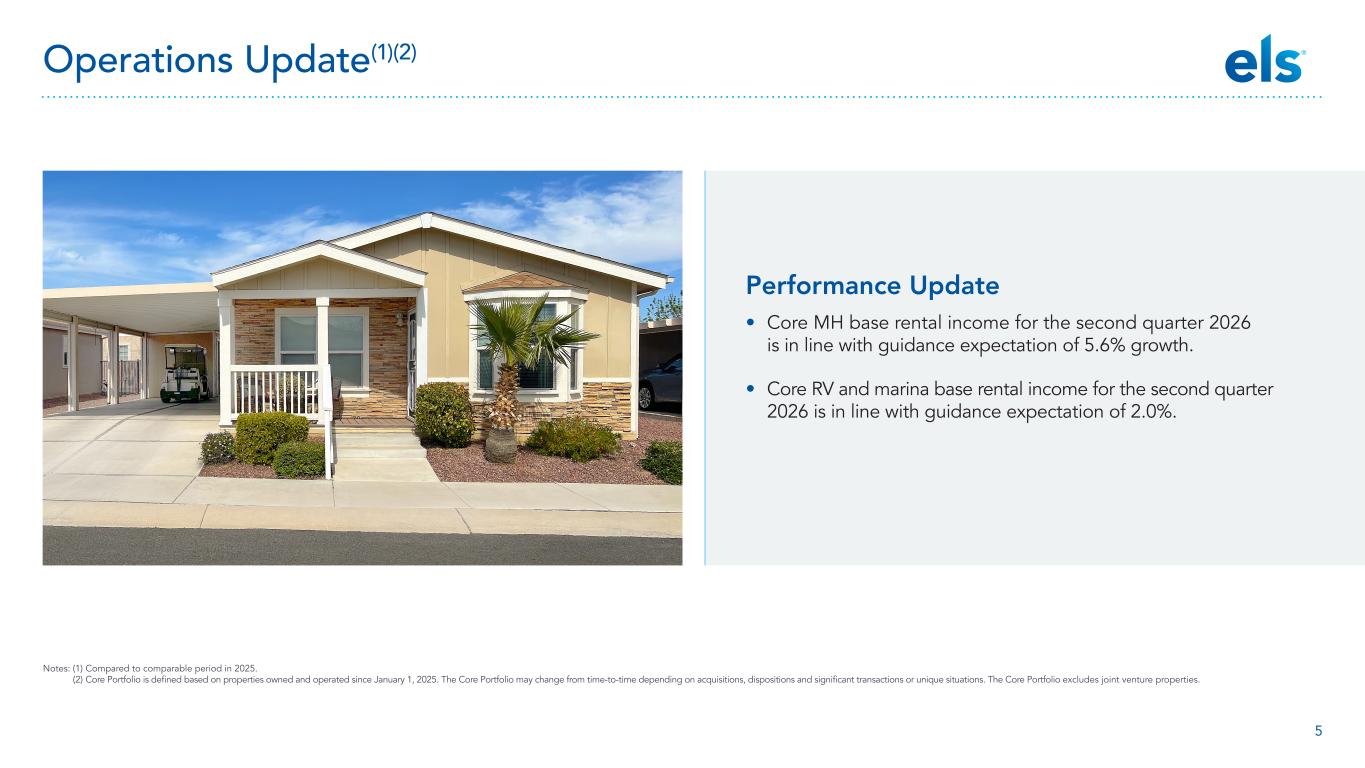 Operations Update$^{(1)(2)}$

els®

Performance Update

• Core MH base rental income for the second quarter 2026 is in line with guidance expectation of 5.6% growth.

• Core RV and marina base rental income for the second quarter 2026 is in line with guidance expectation of 2.0%.

Notes: (1) Compared to comparable period in 2025.
(2) Core Portfolio is defined based on properties owned and operated since January 1, 2025. The Core Portfolio may change from time-to-time depending on acquisitions, dispositions and significant transactions or unique situations. The Core Portfolio excludes joint venture properties.

5